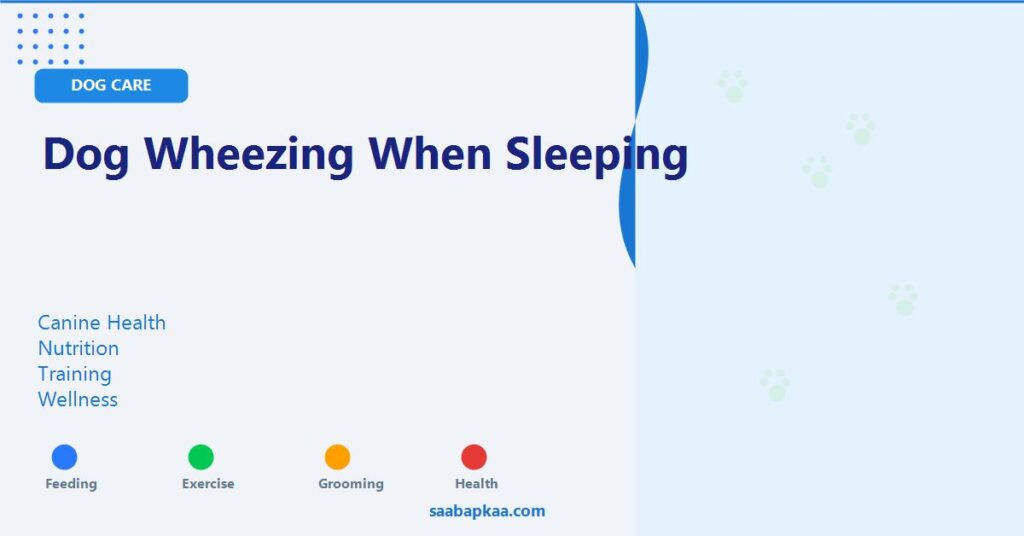 DOG CARE

Dog Wheezing When Sleeping

Canine Health
Nutrition
Training
Wellness

Feeding
Exercise
Grooming
Health

saabapkaa.com